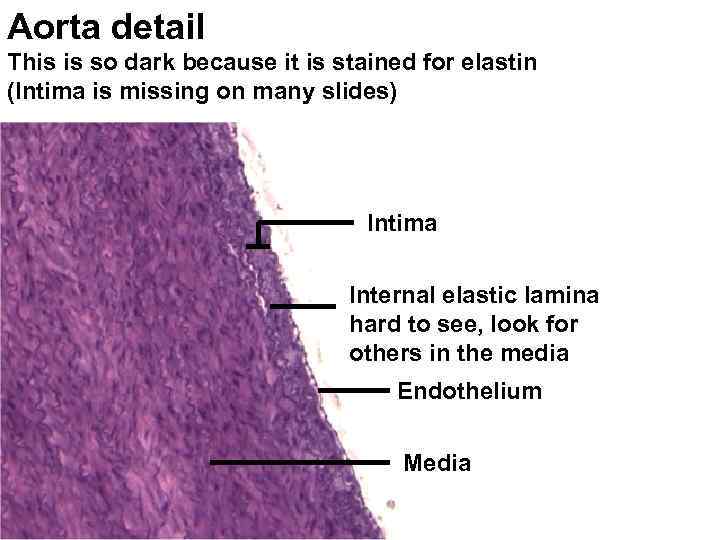 Aorta detail

This is so dark because it is stained for elastin
(Intima is missing on many slides)

Intima

Internal elastic lamina
hard to see, look for
others in the media

Endothelium

Media